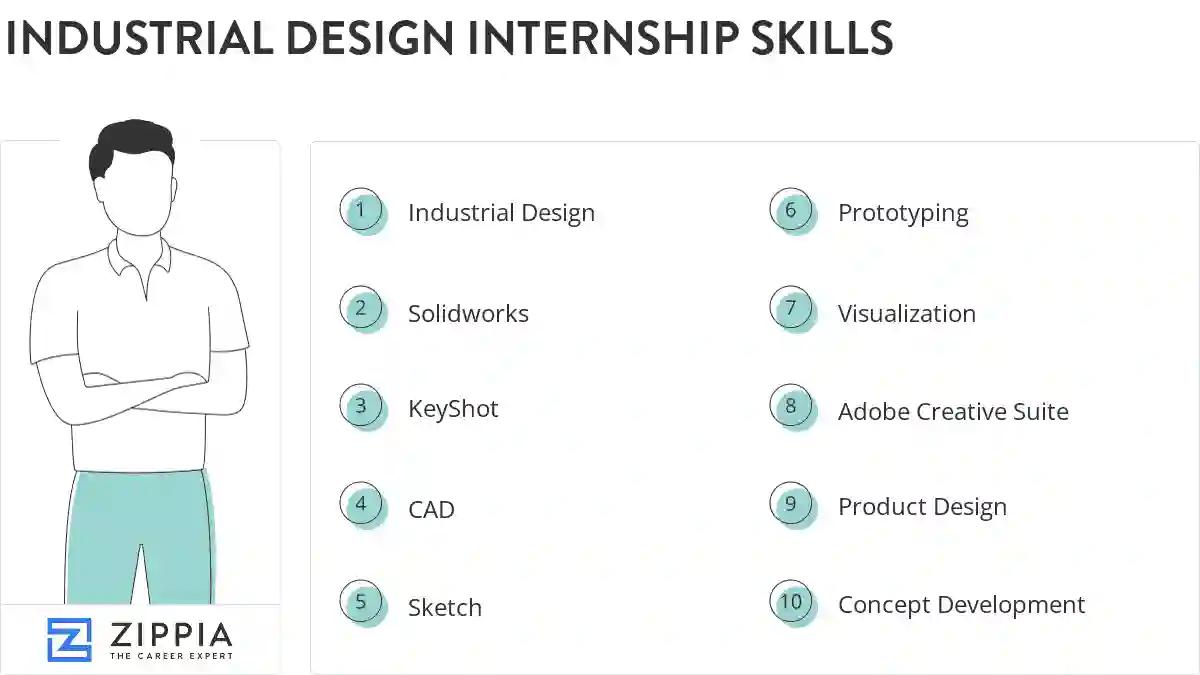 INDUSTRIAL DESIGN INTERNSHIP SKILLS

1 Industrial Design

2 Solidworks

3 KeyShot

4 CAD

5 Sketch

6 Prototyping

7 Visualization

8 Adobe Creative Suite

9 Product Design

10 Concept Development

ZIPPIA
THE CAREER EXPERT